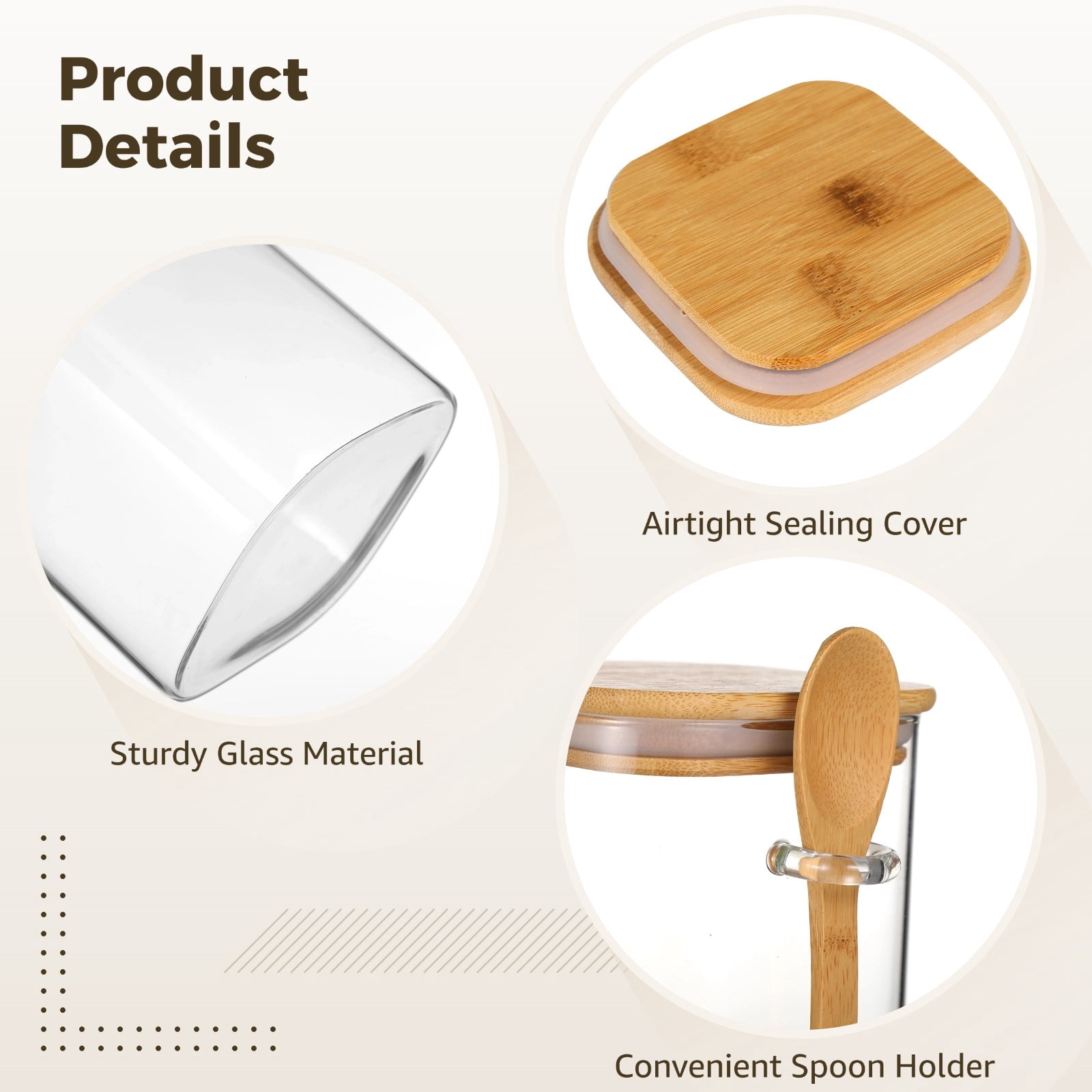 Product Details

Airtight Sealing Cover

Sturdy Glass Material

Convenient Spoon Holder